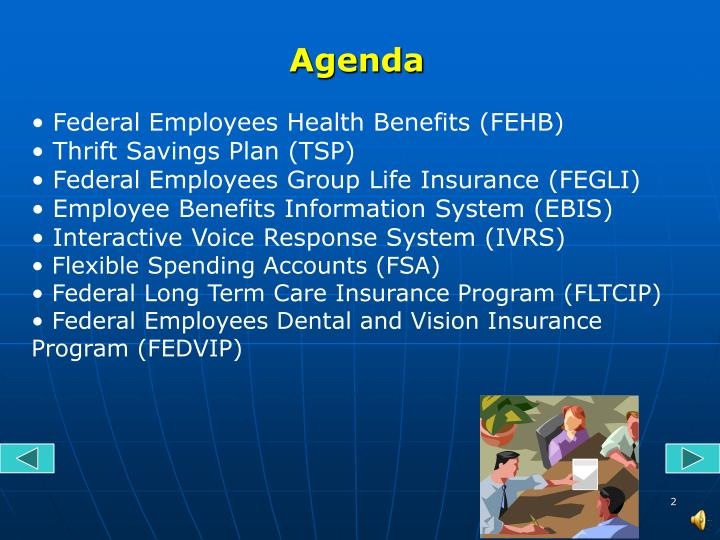 Agenda

• Federal Employees Health Benefits (FEHB)
• Thrift Savings Plan (TSP)
• Federal Employees Group Life Insurance (FEGLI)
• Employee Benefits Information System (EBIS)
• Interactive Voice Response System (IVRS)
• Flexible Spending Accounts (FSA)
• Federal Long Term Care Insurance Program (FLTCIP)
• Federal Employees Dental and Vision Insurance Program (FEDVIP)

2